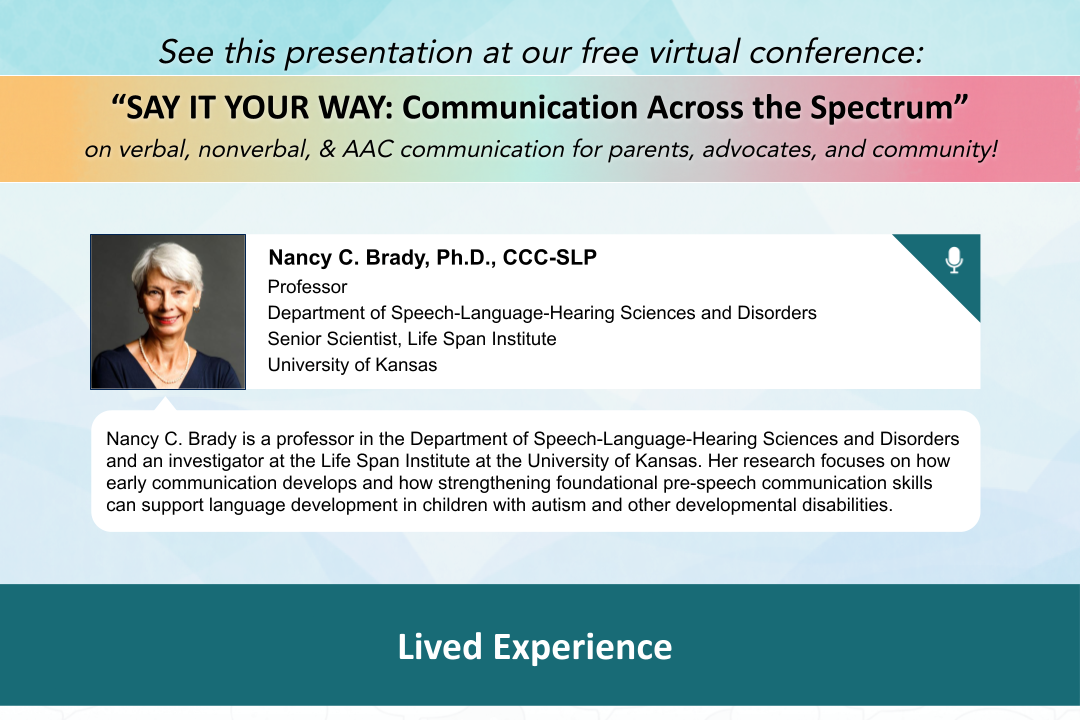 See this presentation at our free virtual conference:

"SAY IT YOUR WAY: Communication Across the Spectrum"

on verbal, nonverbal, & AAC communication for parents, advocates, and community!

Nancy C. Brady, Ph.D., CCC-SLP
Professor
Department of Speech-Language-Hearing Sciences and Disorders
Senior Scientist, Life Span Institute
University of Kansas

Nancy C. Brady is a professor in the Department of Speech-Language-Hearing Sciences and Disorders and an investigator at the Life Span Institute at the University of Kansas. Her research focuses on how early communication develops and how strengthening foundational pre-speech communication skills can support language development in children with autism and other developmental disabilities.

Lived Experience